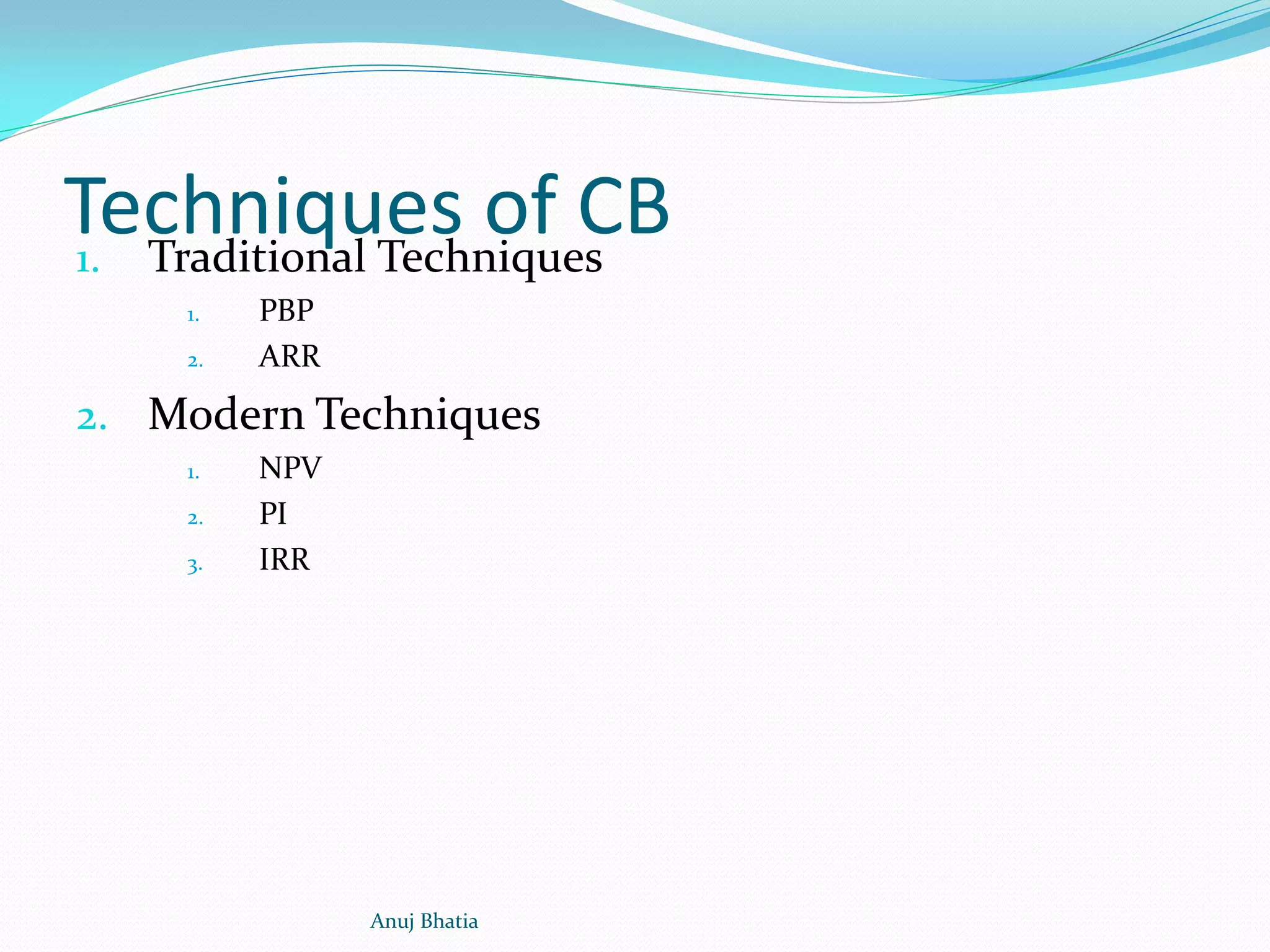 Techniques of CB

1. Traditional Techniques
   1. PBP
   2. ARR
2. Modern Techniques
   1. NPV
   2. PI
   3. IRR

Anuj Bhatia